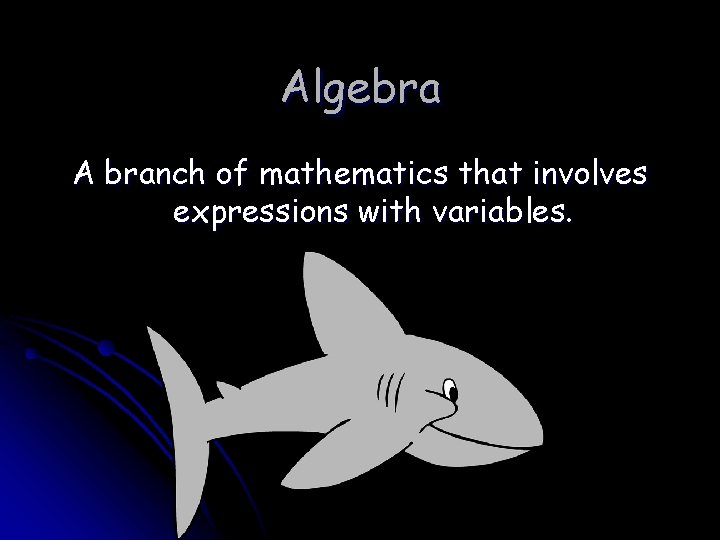 Algebra

A branch of mathematics that involves expressions with variables.